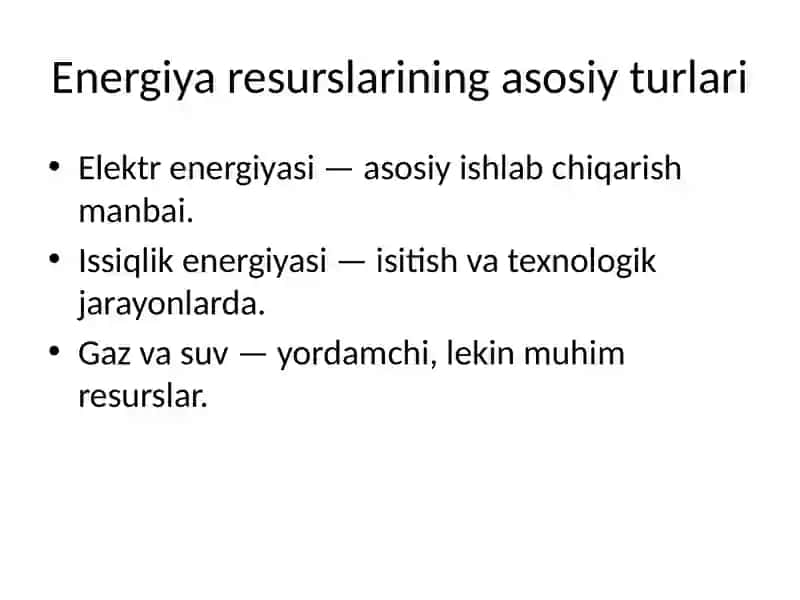 Energiya resurslarining asosiy turlari

• Elektr energiyasi — asosiy ishlab chiqarish manbai.
• Issiqlik energiyasi — isitish va texnologik jarayonlarda.
• Gaz va suv — yordamchi, lekin muhim resurslar.